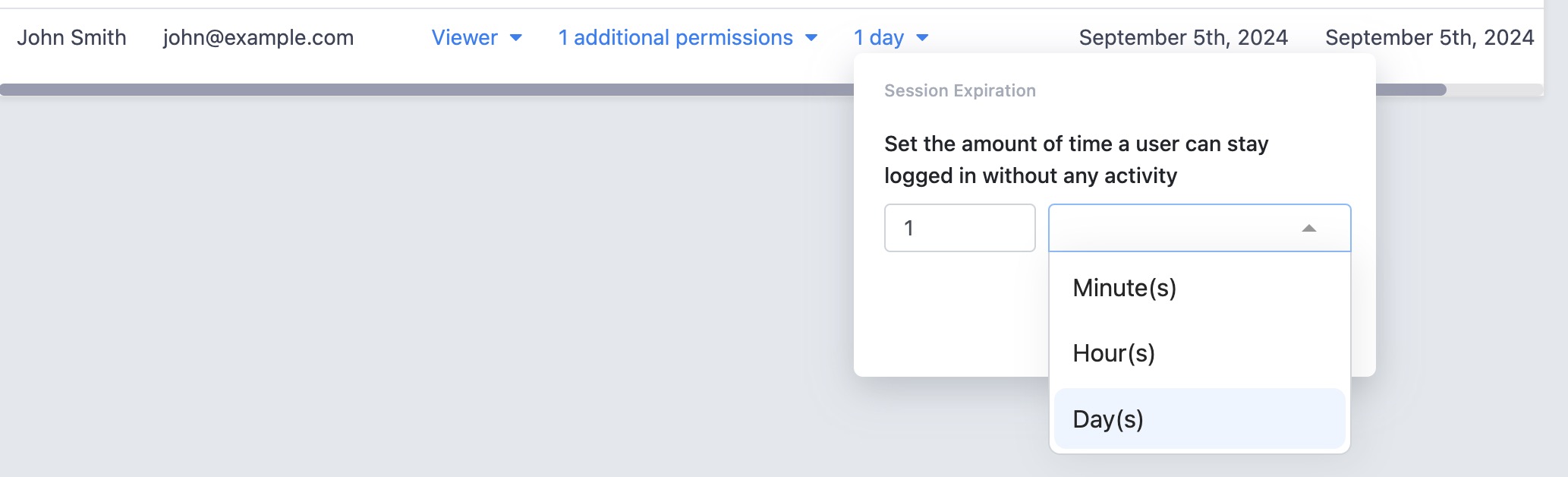 John Smith john@example.com Viewer 1 additional permissions 1 day September 5th, 2024 September 5th, 2024

Session Expiration

Set the amount of time a user can stay logged in without any activity

1

Minute(s)

Hour(s)

Day(s)